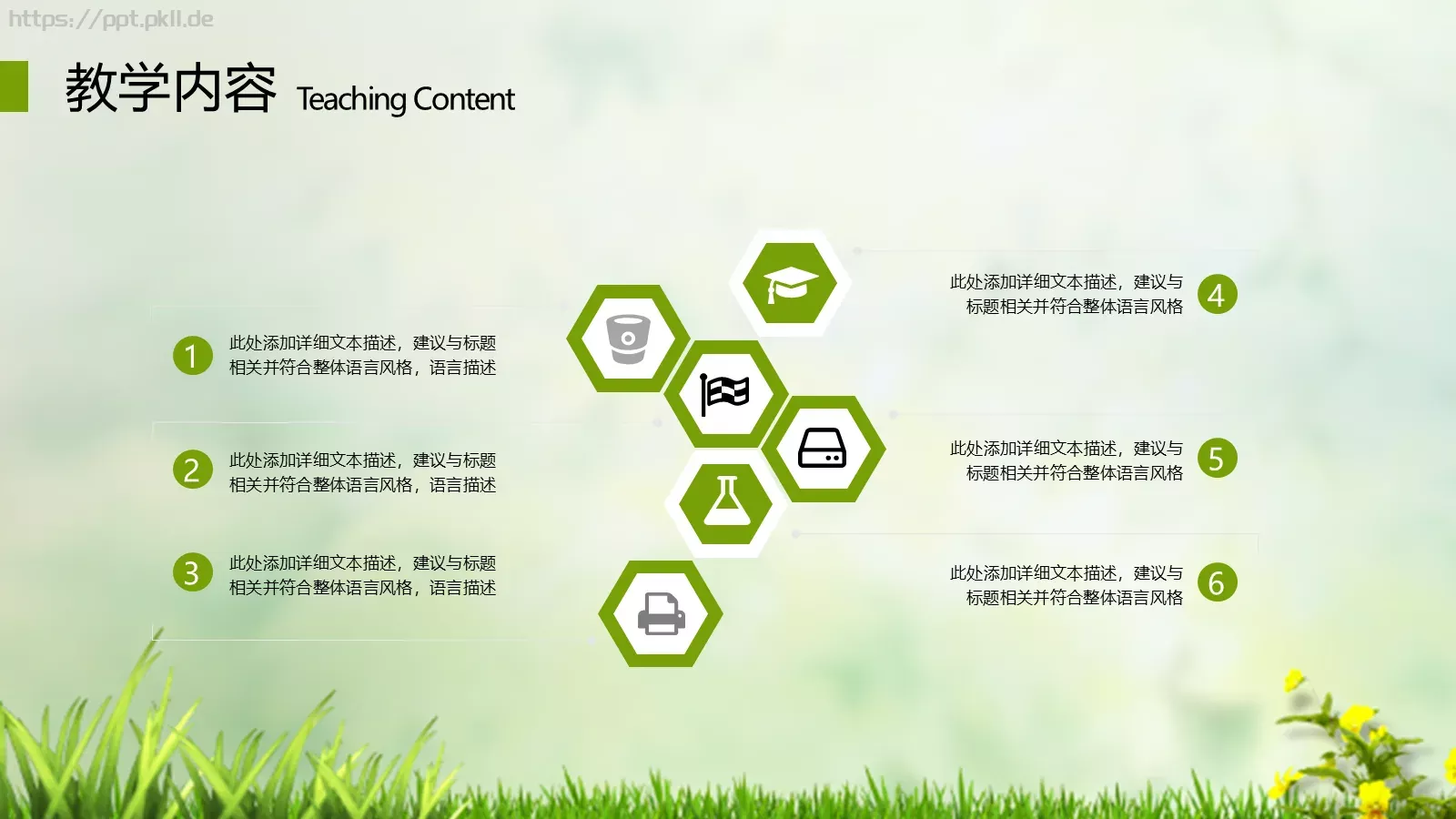 https://ppt.pkll.de

教学内容 Teaching Content

1 此处添加详细文本描述，建议与标题相关并符合整体语言风格，语言描述

2 此处添加详细文本描述，建议与标题相关并符合整体语言风格，语言描述

3 此处添加详细文本描述，建议与标题相关并符合整体语言风格，语言描述

此处添加详细文本描述，建议与标题相关并符合整体语言风格 4

此处添加详细文本描述，建议与标题相关并符合整体语言风格 5

此处添加详细文本描述，建议与标题相关并符合整体语言风格 6